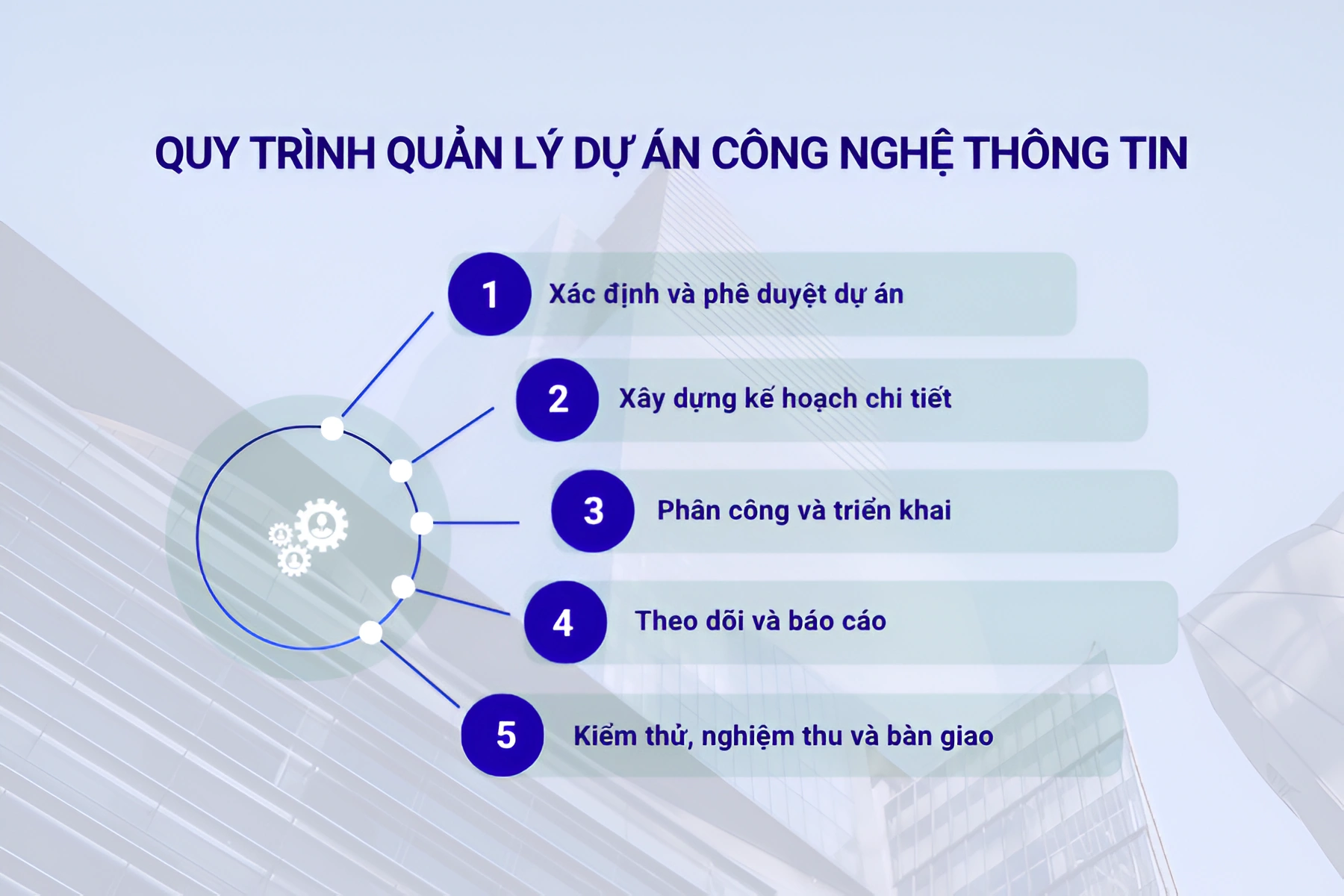 QUY TRÌNH QUẢN LÝ DỰ ÁN CÔNG NGHỆ THÔNG TIN

1 Xác định và phê duyệt dự án

2 Xây dựng kế hoạch chi tiết

3 Phân công và triển khai

4 Theo dõi và báo cáo

5 Kiểm thử, nghiệm thu và bàn giao